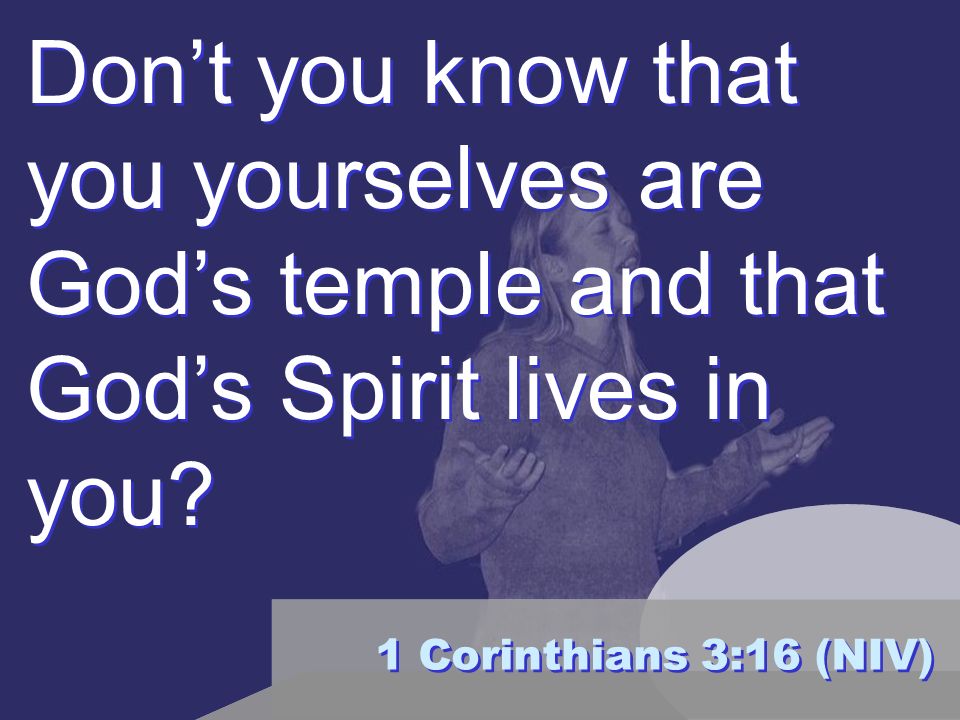 Don’t you know that you yourselves are God’s temple and that God’s Spirit lives in you?

1 Corinthians 3:16 (NIV)